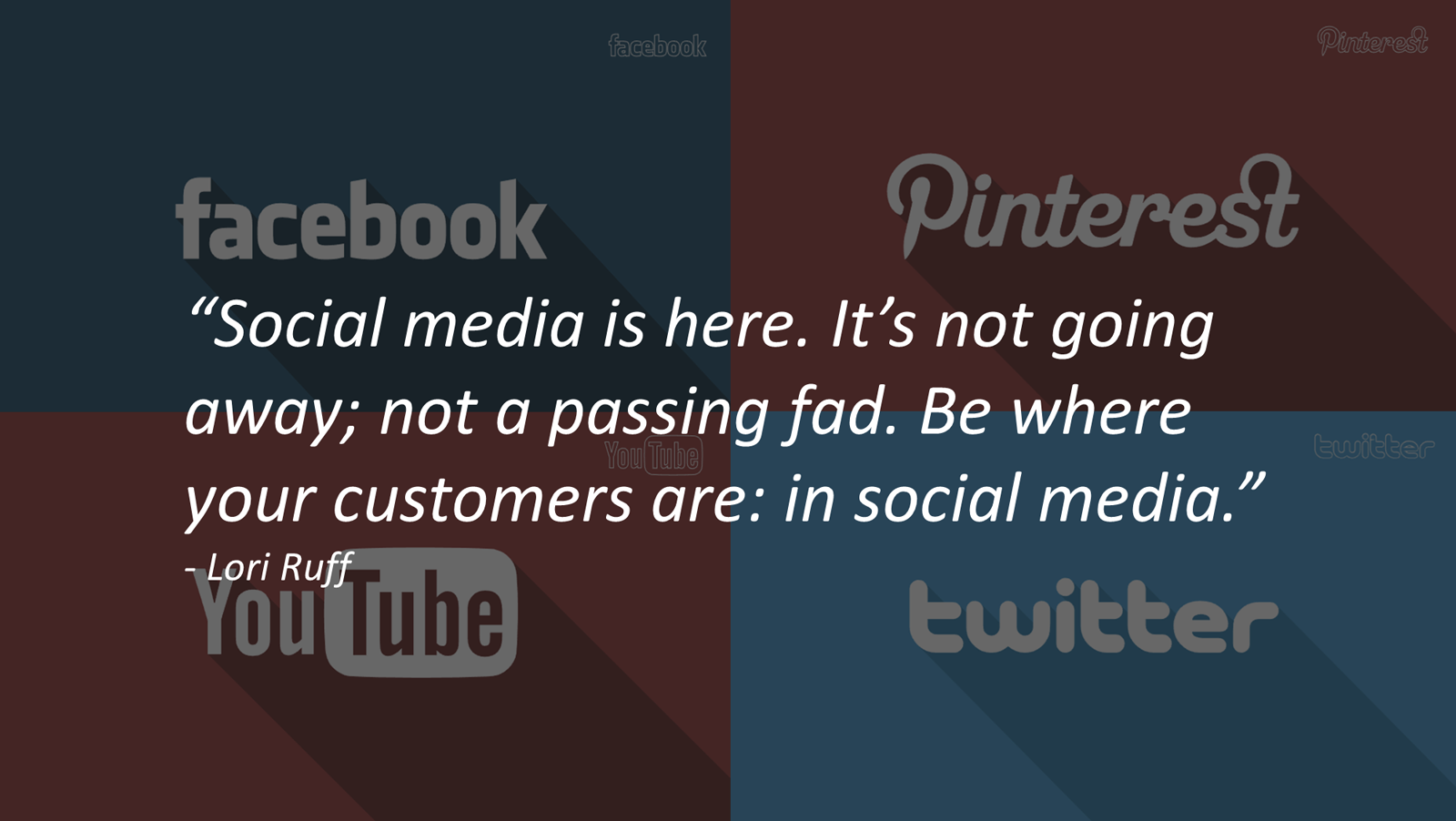 facebook

Pinterest

facebook

Pinterest

“Social media is here. It’s not going away; not a passing fad. Be where your customers are: in social media.”
- Lori Ruff

YouTube

twitter

YouTube

twitter